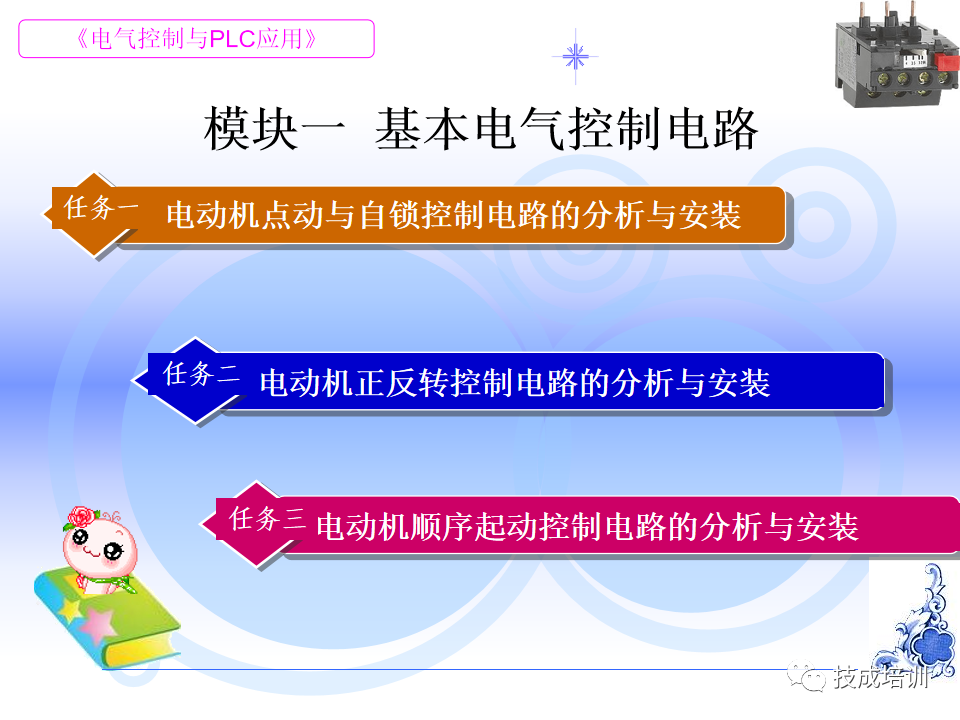 《电气控制与PLC应用》

模块一 基本电气控制电路

任务一 电动机点动与自锁控制电路的分析与安装

任务二 电动机正反转控制电路的分析与安装

任务三 电动机顺序起动控制电路的分析与安装

技成培训